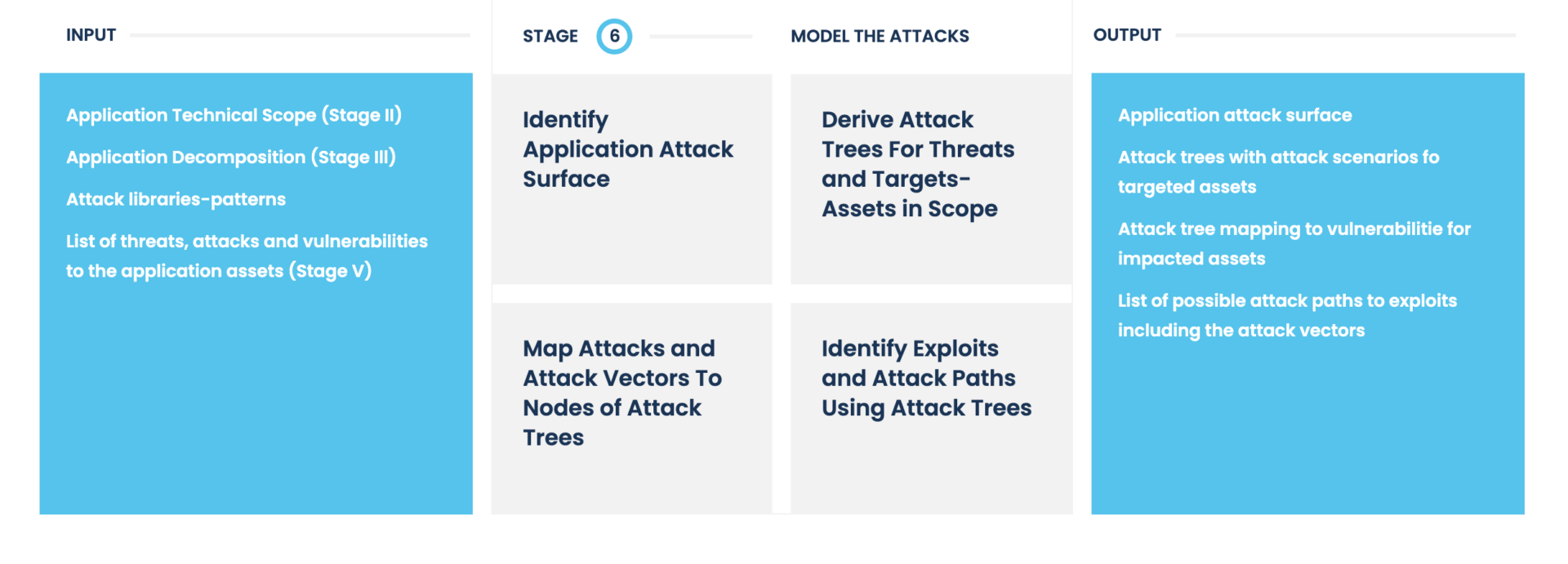 INPUT

Application Technical Scope (Stage II)

Application Decomposition (Stage III)

Attack libraries-patterns

List of threats, attacks and vulnerabilities to the application assets (Stage V)

STAGE 6

MODEL THE ATTACKS

Identify Application Attack Surface

Derive Attack Trees For Threats and Targets-Assets in Scope

Map Attacks and Attack Vectors To Nodes of Attack Trees

Identify Exploits and Attack Paths Using Attack Trees

OUTPUT

Application attack surface

Attack trees with attack scenarios fo targeted assets

Attack tree mapping to vulnerabilitie for impacted assets

List of possible attack paths to exploits including the attack vectors